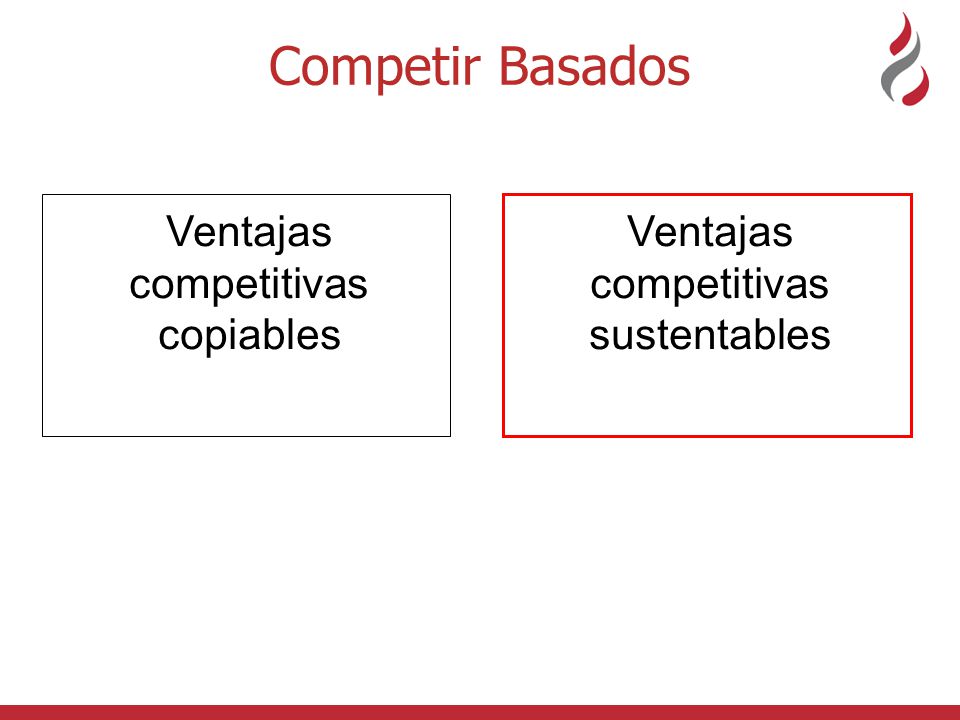 Competir Basados

Ventajas competitivas copiables

Ventajas competitivas sustentables